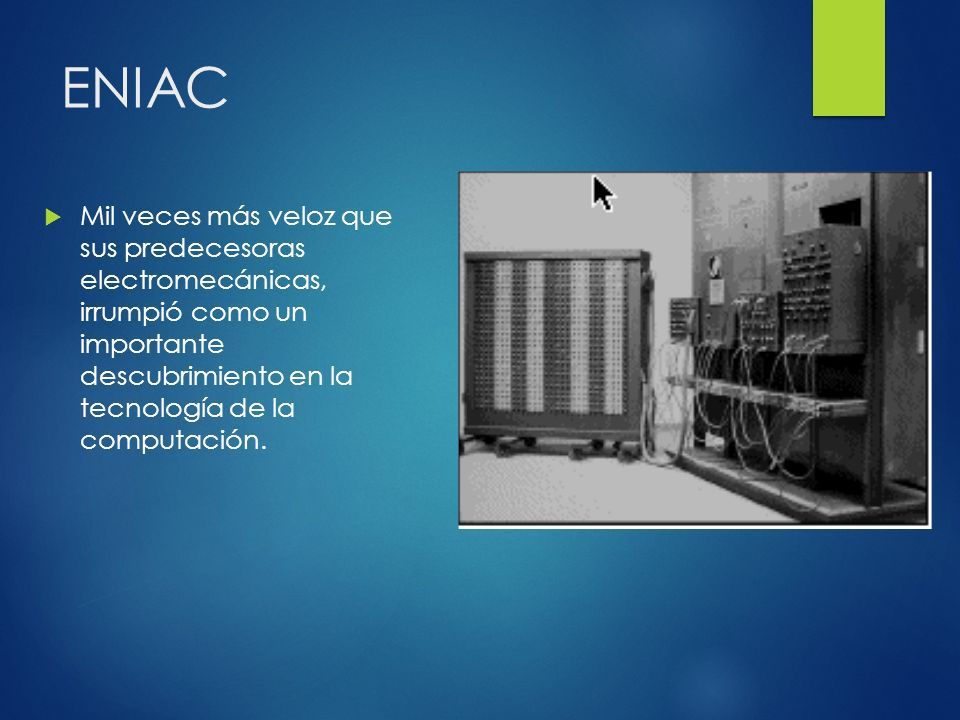 ENIAC

Mil veces más veloz que sus predecesoras electromecánicas, irrumpió como un importante descubrimiento en la tecnología de la computación.